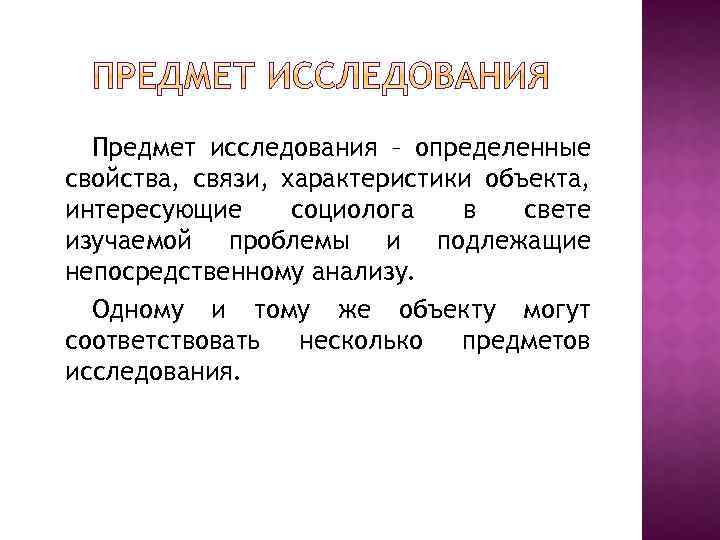 ПРЕДМЕТ ИССЛЕДОВАНИЯ

Предмет исследования – определенные свойства, связи, характеристики объекта, интересующие социолога в свете изучаемой проблемы и подлежащие непосредственному анализу.

Одному и тому же объекту могут соответствовать несколько предметов исследования.